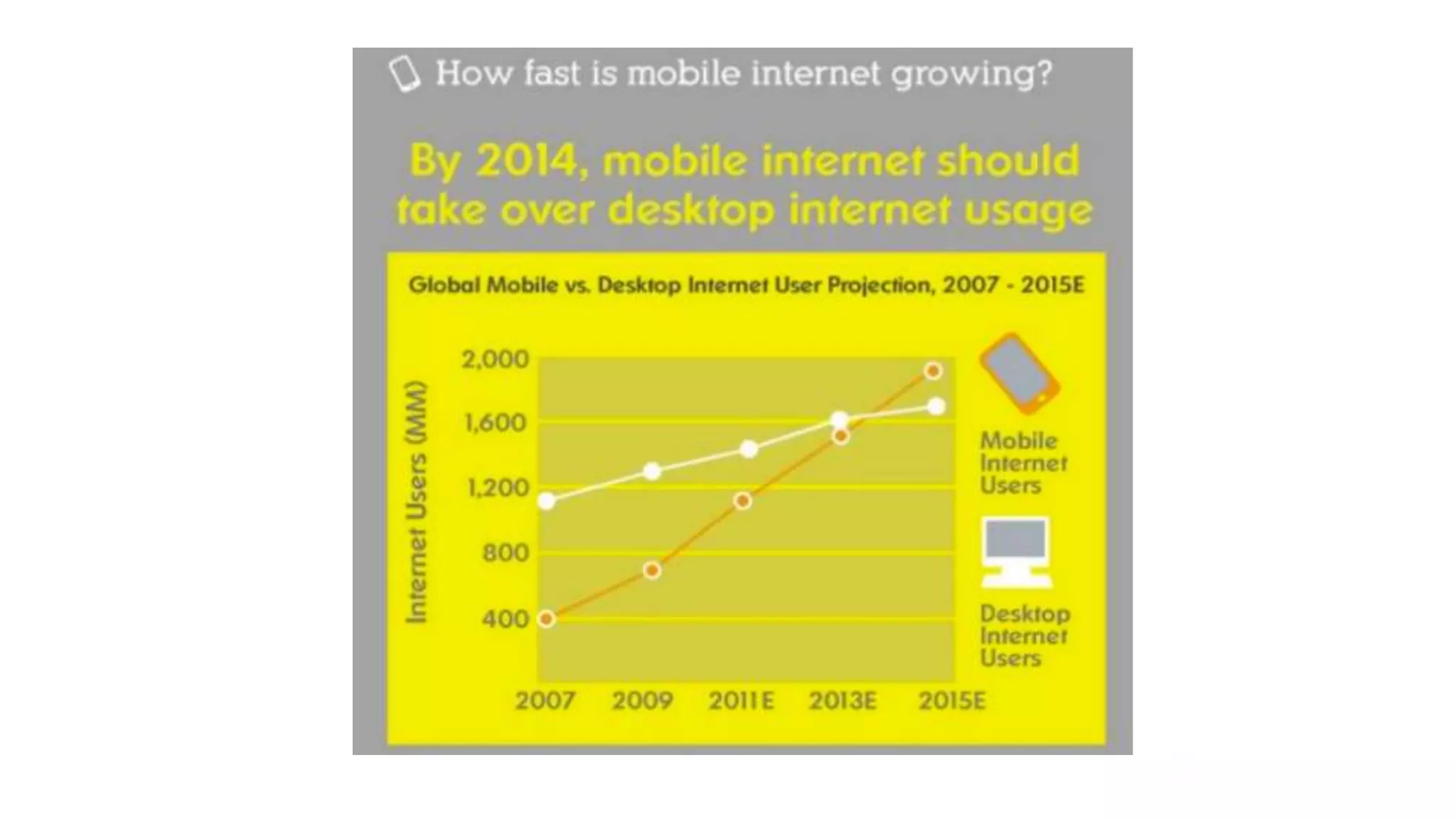 How fast is mobile internet growing?

By 2014, mobile internet should take over desktop internet usage

Global Mobile vs. Desktop Internet User Projection, 2007 - 2015E

Internet Users (MM)

2,000
1,600
1,200
800
400

2007 2009 2011E 2013E 2015E

Mobile Internet Users

Desktop Internet Users